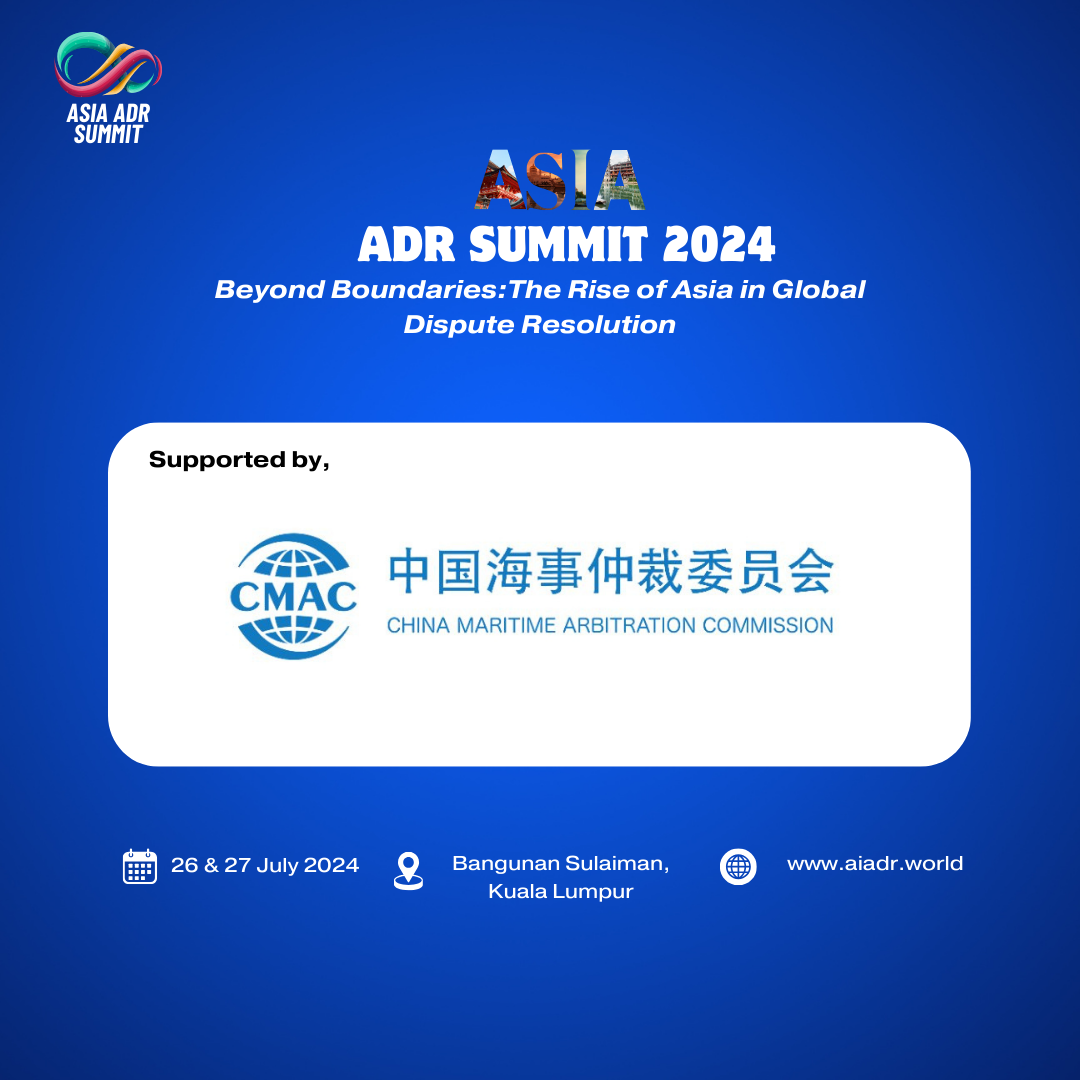 ASIA ADR SUMMIT

ASIA
ADR SUMMIT 2024
Beyond Boundaries:The Rise of Asia in Global Dispute Resolution

Supported by,

CMAC
中国海事仲裁委员会
CHINA MARITIME ARBITRATION COMMISSION

26 & 27 July 2024

Bangunan Sulaiman, Kuala Lumpur

www.aiadr.world